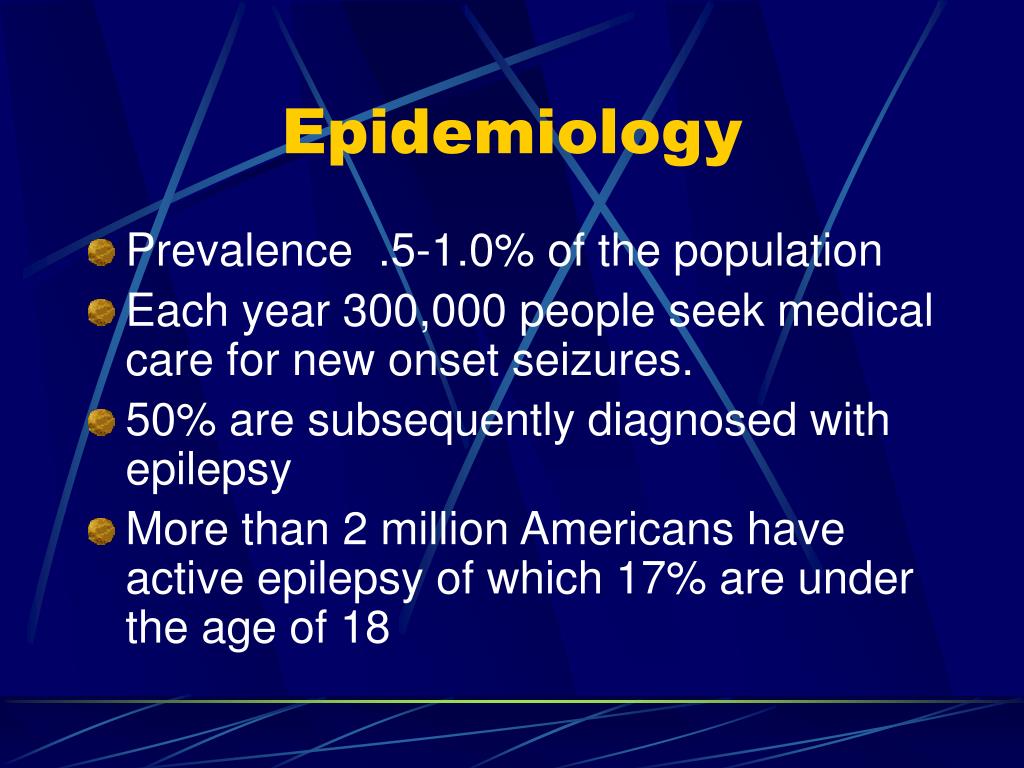 Epidemiology

Prevalence .5-1.0% of the population

Each year 300,000 people seek medical care for new onset seizures.

50% are subsequently diagnosed with epilepsy

More than 2 million Americans have active epilepsy of which 17% are under the age of 18